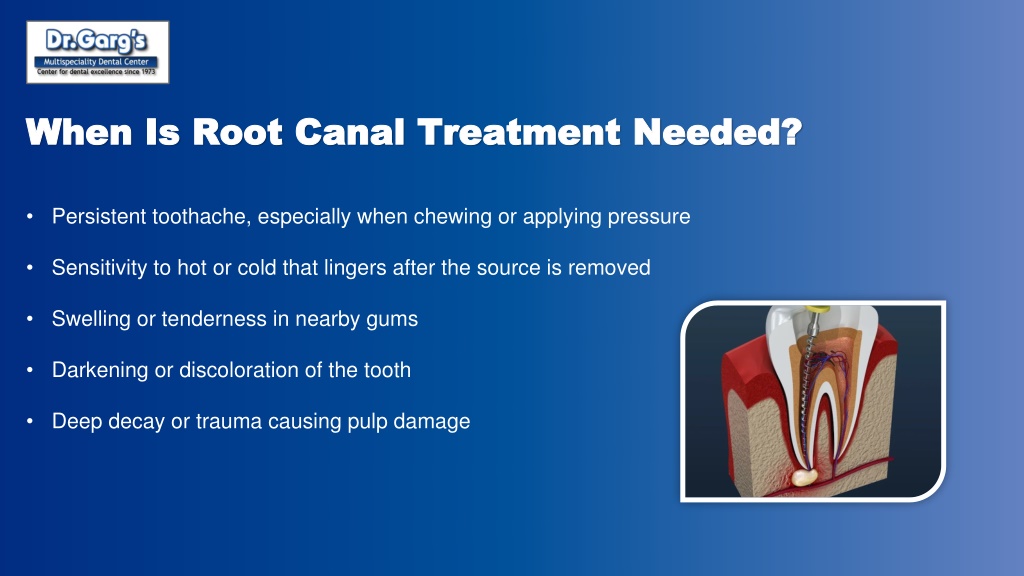 Dr.Garg's
Multispeciality Dental Center
Center for dental excellence since 1973

When Is Root Canal Treatment Needed?

• Persistent toothache, especially when chewing or applying pressure

• Sensitivity to hot or cold that lingers after the source is removed

• Swelling or tenderness in nearby gums

• Darkening or discoloration of the tooth

• Deep decay or trauma causing pulp damage